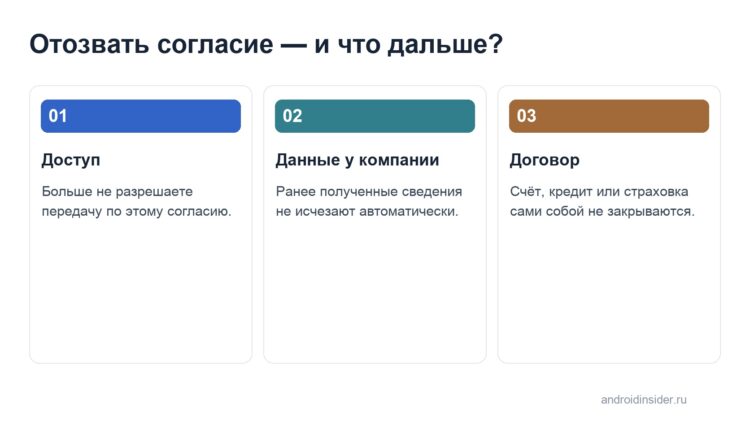 Отозвать согласие — и что дальше?

01

Доступ

Больше не разрешаете передачу по этому согласию.

02

Данные у компании

Ранее полученные сведения не исчезают автоматически.

03

Договор

Счёт, кредит или страховка сами собой не закрываются.

androidinsider.ru